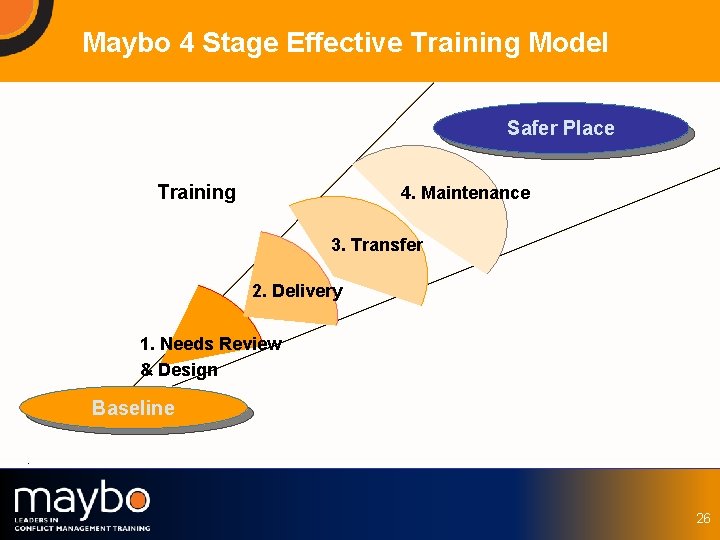 Maybo 4 Stage Effective Training Model

Safer Place

Training

4. Maintenance

3. Transfer

2. Delivery

1. Needs Review & Design

Baseline

maybo
LEADERS IN CONFLICT MANAGEMENT TRAINING

26